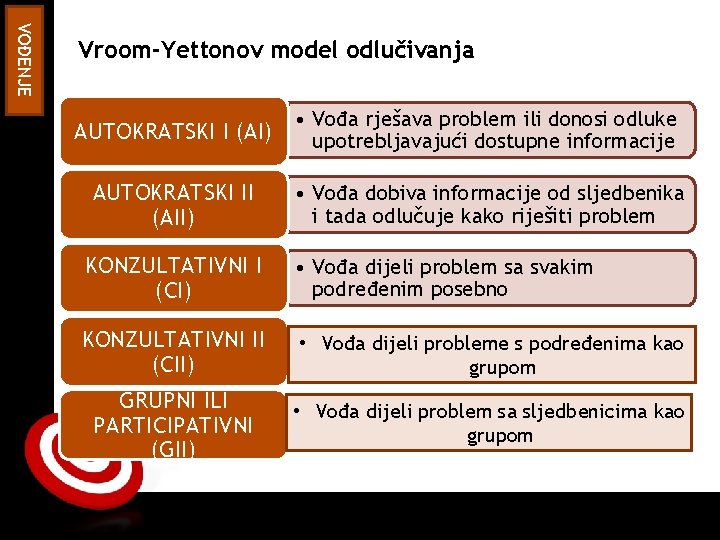 VOĐENJE

Vroom-Yettonov model odlučivanja

AUTOKRATSKI I (AI)

• Vođa rješava problem ili donosi odluke upotrebljavajući dostupne informacije

AUTOKRATSKI II (AII)

• Vođa dobiva informacije od sljedbenika i tada odlučuje kako riješiti problem

KONZULTATIVNI I (CI)

• Vođa dijeli problem sa svakim podređenim posebno

KONZULTATIVNI II (CII)

• Vođa dijeli probleme s podređenima kao grupom

GRUPNI ILI PARTICIPATIVNI (GII)

• Vođa dijeli problem sa sljedbenicima kao grupom